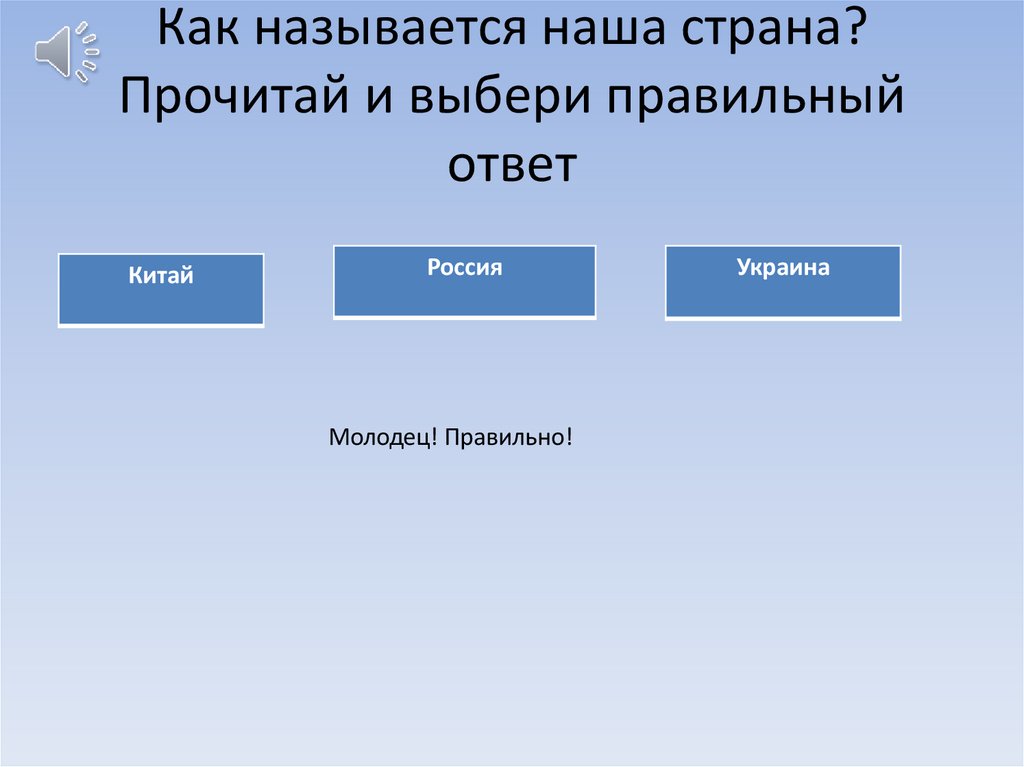 Как называется наша страна? Прочитай и выбери правильный ответ

Китай

Россия

Украина

Молодец! Правильно!